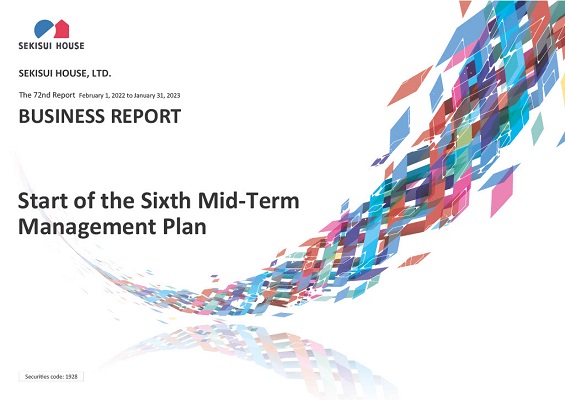 SEKISUI HOUSE

SEKISUI HOUSE, LTD.

The 72nd Report February 1, 2022 to January 31, 2023

BUSINESS REPORT

Start of the Sixth Mid-Term Management Plan

Securities code: 1928